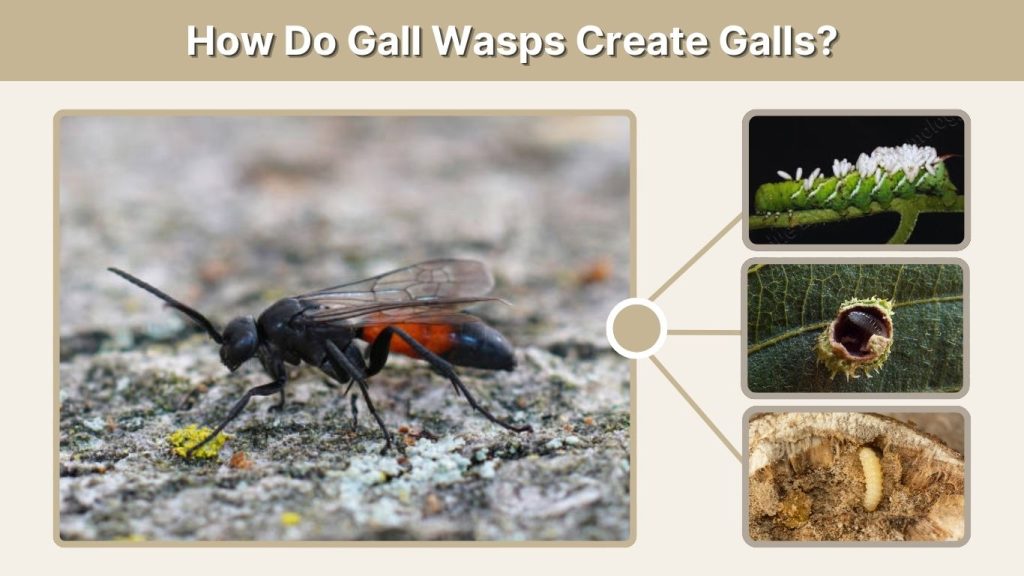 How Do Gall Wasps Create Galls?